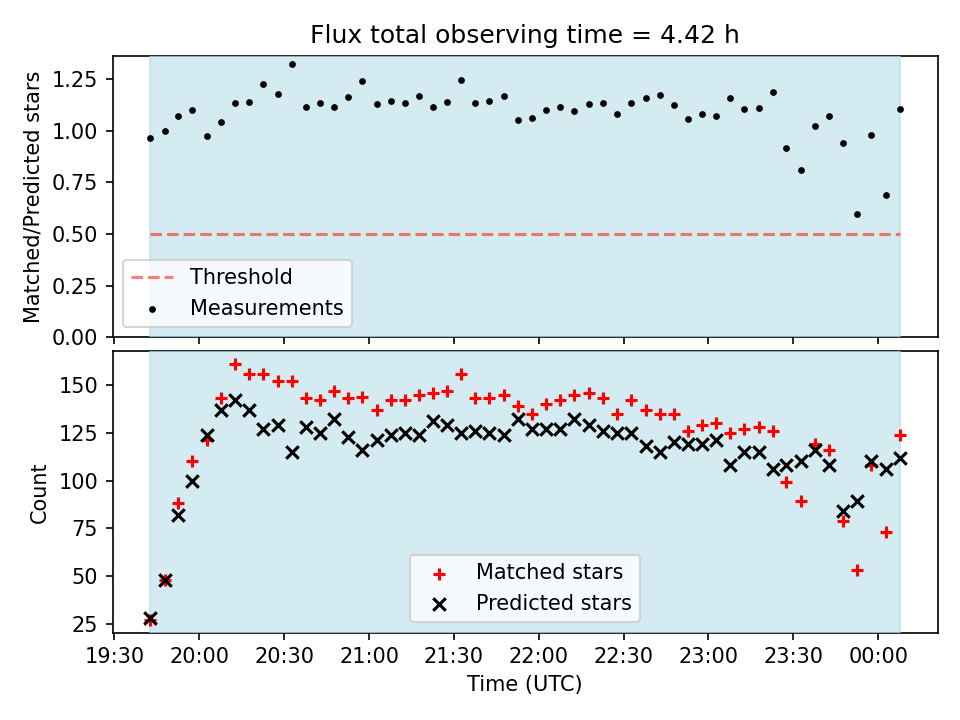 Flux total observing time = 4.42 h

Matched/Predicted stars

1.25
1.00
0.75
0.50
0.25
0.00

Threshold
Measurements

Count

150
125
100
75
50
25

Matched stars
Predicted stars

19:30 20:00 20:30 21:00 21:30 22:00 22:30 23:00 23:30 00:00

Time (UTC)